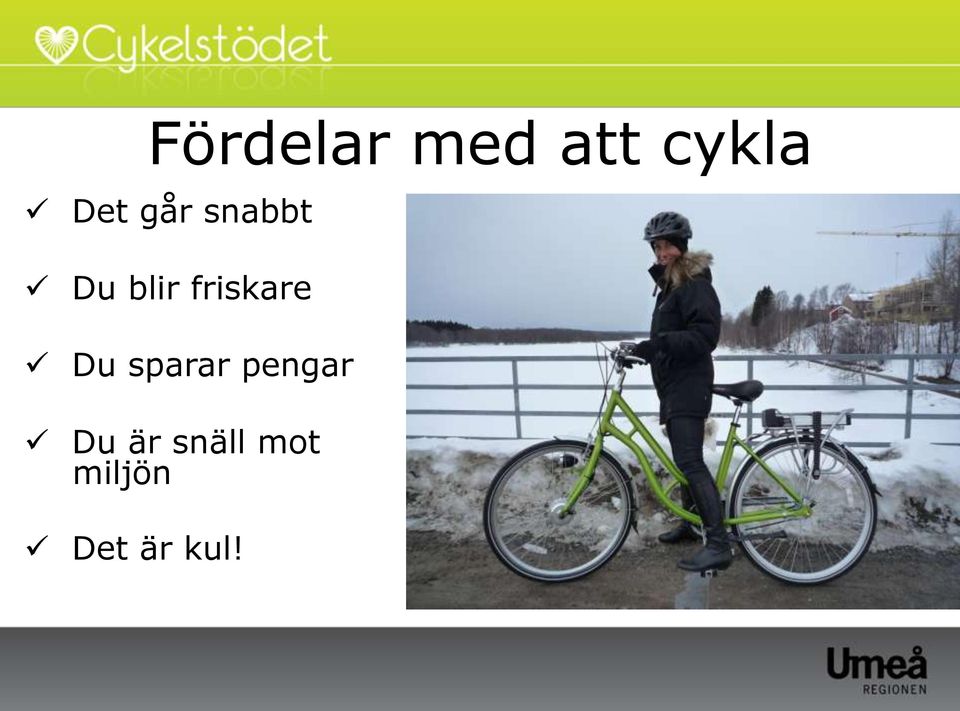 Cykelstödet

Fördelar med att cykla

✓ Det går snabbt

✓ Du blir friskare

✓ Du sparar pengar

✓ Du är snäll mot miljön

✓ Det är kul!

Umeå
REGIONEN